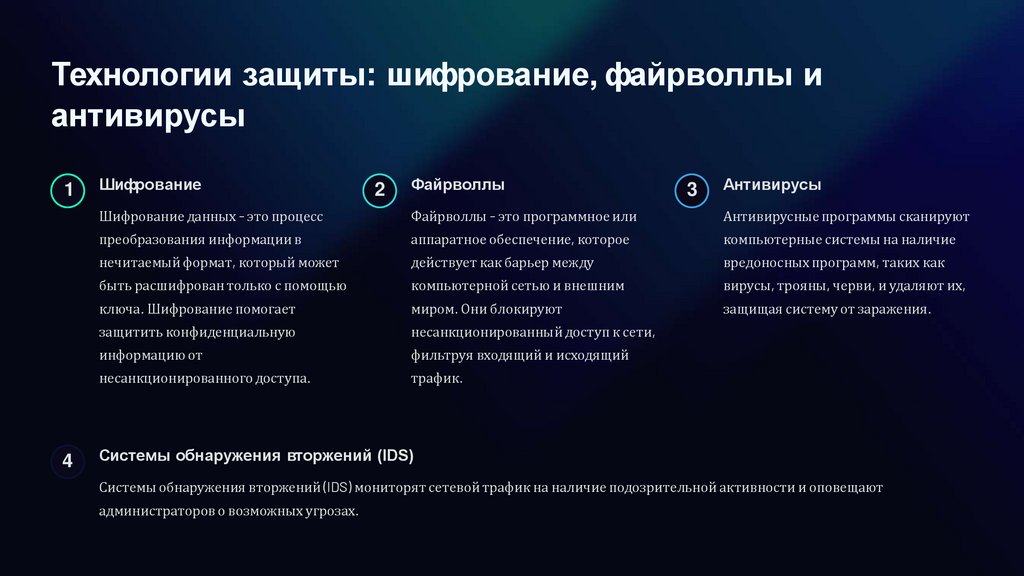 Технологии защиты: шифрование, файрволлы и антивирусы

1

Шифрование

Шифрование данных - это процесс преобразования информации в нечитаемый формат, который может быть расшифрован только с помощью ключа. Шифрование помогает защитить конфиденциальную информацию от несанкционированного доступа.

2

Файрволлы

Файрволлы - это программное или аппаратное обеспечение, которое действует как барьер между компьютерной сетью и внешним миром. Они блокируют несанкционированный доступ к сети, фильтруя входящий и исходящий трафик.

3

Антивирусы

Антивирусные программы сканируют компьютерные системы на наличие вредоносных программ, таких как вирусы, трояны, черви, и удаляют их, защищая систему от заражения.

4

Системы обнаружения вторжений (IDS)

Системы обнаружения вторжений (IDS) мониторят сетевой трафик на наличие подозрительной активности и оповещают администраторов о возможных угрозах.